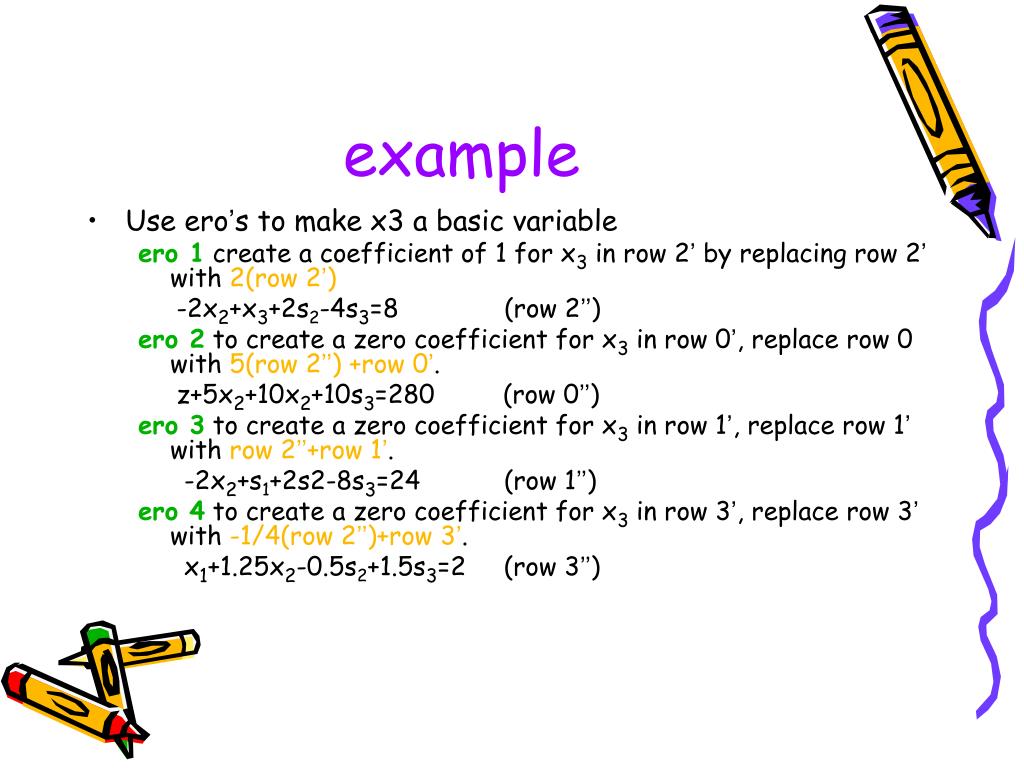 example

• Use ero's to make x3 a basic variable

ero 1 create a coefficient of 1 for $x_3$ in row 2' by replacing row 2' with 2(row 2')

$-2x_2+x_3+2s_2-4s_3=8$ (row 2'')

ero 2 to create a zero coefficient for $x_3$ in row 0', replace row 0 with 5(row 2'') +row 0'.

$z+5x_2+10x_2+10s_3=280$ (row 0'')

ero 3 to create a zero coefficient for $x_3$ in row 1', replace row 1' with row 2''+row 1'.

$-2x_2+s_1+2s2-8s_3=24$ (row 1'')

ero 4 to create a zero coefficient for $x_3$ in row 3', replace row 3' with -1/4(row 2'')+row 3'.

$x_1+1.25x_2-0.5s_2+1.5s_3=2$ (row 3'')